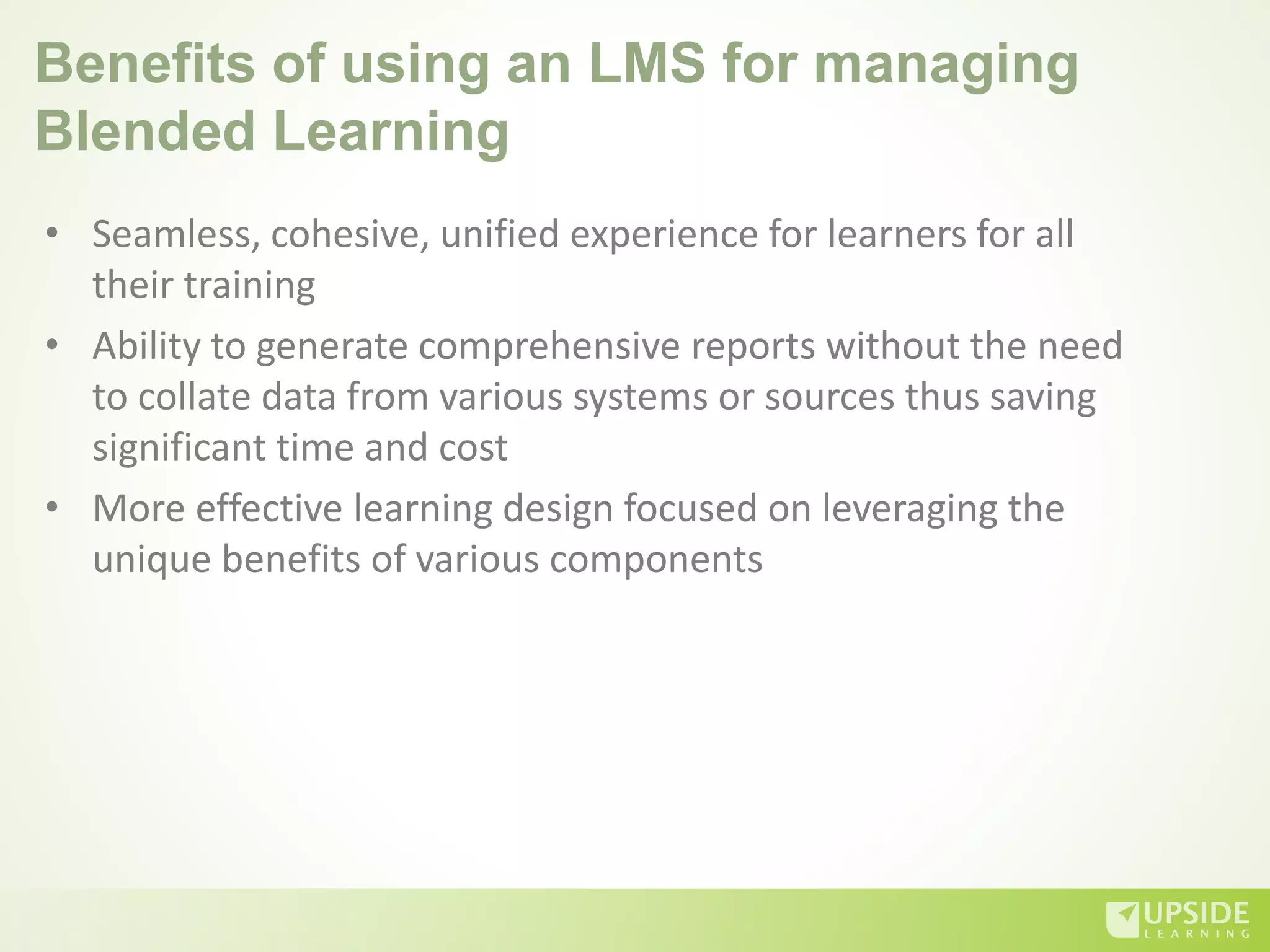 Benefits of using an LMS for managing Blended Learning

• Seamless, cohesive, unified experience for learners for all their training
• Ability to generate comprehensive reports without the need to collate data from various systems or sources thus saving significant time and cost
• More effective learning design focused on leveraging the unique benefits of various components

UPSIDE LEARNING